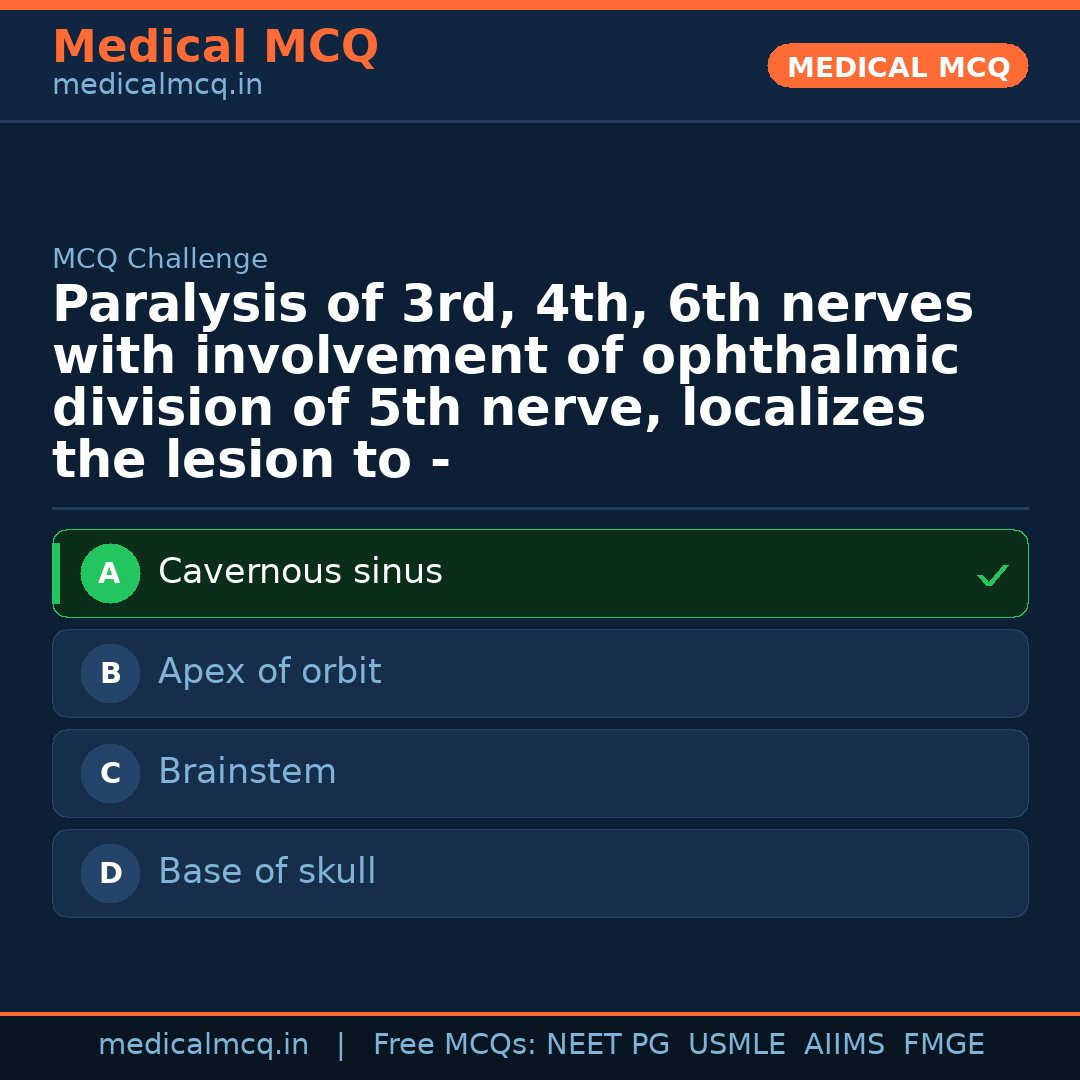 Medical MCQ
medicalmcq.in

MEDICAL MCQ

MCQ Challenge

Paralysis of 3rd, 4th, 6th nerves with involvement of ophthalmic division of 5th nerve, localizes the lesion to -

A Cavernous sinus ✓

B Apex of orbit

C Brainstem

D Base of skull

medicalmcq.in | Free MCQs: NEET PG USMLE AIIMS FMGE